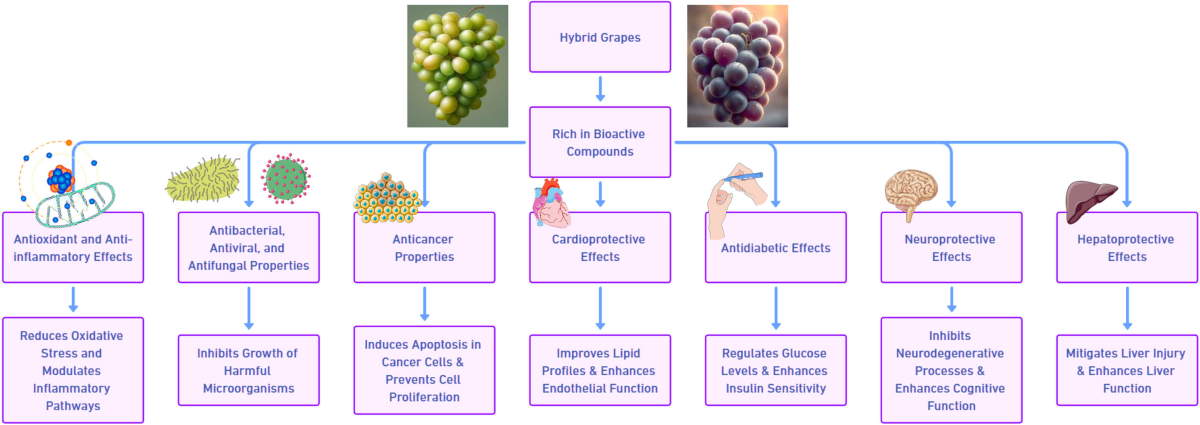 Hybrid Grapes

Rich in Bioactive Compounds

Antioxidant and Anti-inflammatory Effects

Antibacterial, Antiviral, and Antifungal Properties

Anticancer Properties

Cardioprotective Effects

Antidiabetic Effects

Neuroprotective Effects

Hepatoprotective Effects

Reduces Oxidative Stress and Modulates Inflammatory Pathways

Inhibits Growth of Harmful Microorganisms

Induces Apoptosis in Cancer Cells & Prevents Cell Proliferation

Improves Lipid Profiles & Enhances Endothelial Function

Regulates Glucose Levels & Enhances Insulin Sensitivity

Inhibits Neurodegenerative Processes & Enhances Cognitive Function

Mitigates Liver Injury & Enhances Liver Function